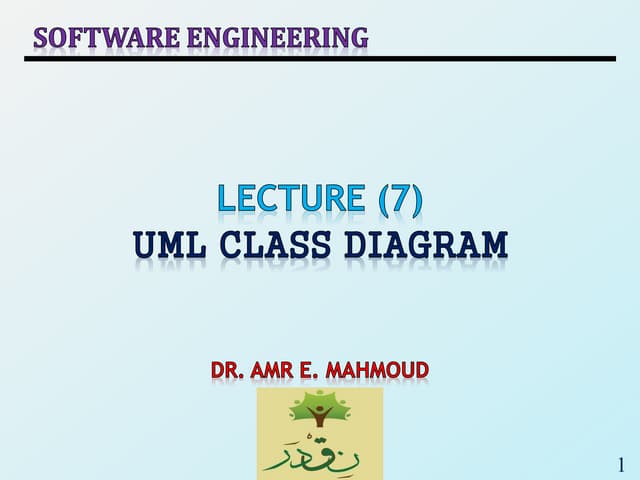 SOFTWARE ENGINEERING

LECTURE (7)
UML CLASS DIAGRAM

DR. AMR E. MAHMOUD

نقدر

1